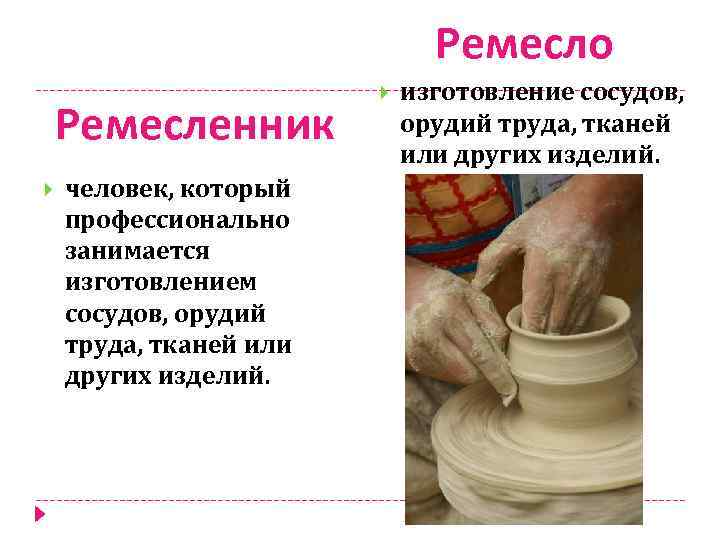 Ремесленник

человек, который профессионально занимается изготовлением сосудов, орудий труда, тканей или других изделий.

Ремесло

изготовление сосудов, орудий труда, тканей или других изделий.